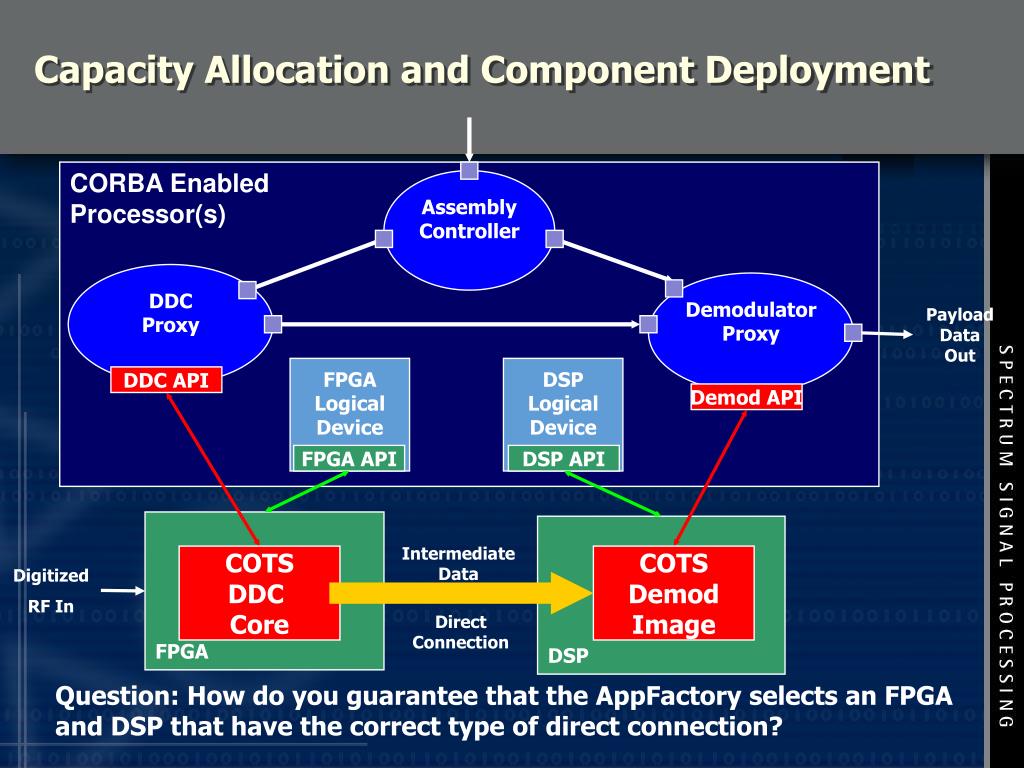 Capacity Allocation and Component Deployment

CORBA Enabled Processor(s)

Assembly Controller

DDC Proxy

Demodulator Proxy

Payload Data Out

DDC API

FPGA Logical Device

FPGA API

DSP Logical Device

DSP API

Demod API

Digitized RF In

COTS DDC Core

FPGA

Intermediate Data

Direct Connection

COTS Demod Image

DSP

Question: How do you guarantee that the AppFactory selects an FPGA and DSP that have the correct type of direct connection?

SPECTRUM SIGNAL PROCESSING